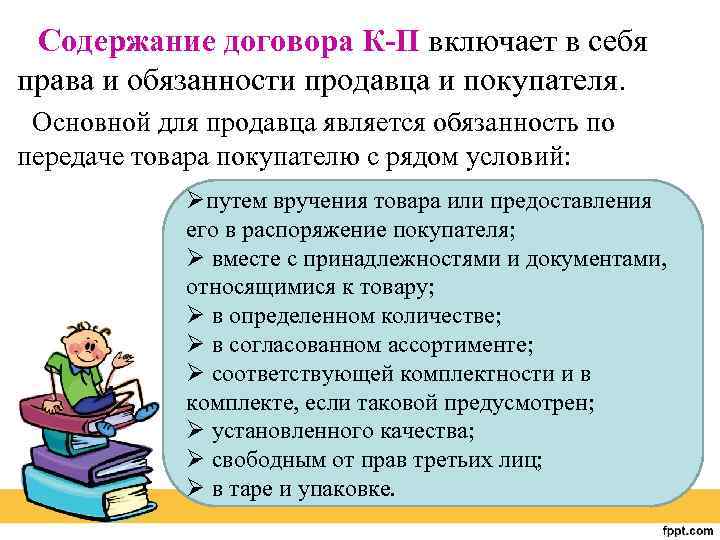 Содержание договора К-П включает в себя права и обязанности продавца и покупателя.

Основной для продавца является обязанность по передаче товара покупателю с рядом условий:

➢путем вручения товара или предоставления его в распоряжение покупателя;
➢ вместе с принадлежностями и документами, относящимися к товару;
➢ в определенном количестве;
➢ в согласованном ассортименте;
➢ соответствующей комплектности и в комплекте, если таковой предусмотрен;
➢ установленного качества;
➢ свободным от прав третьих лиц;
➢ в таре и упаковке.

fppt.com